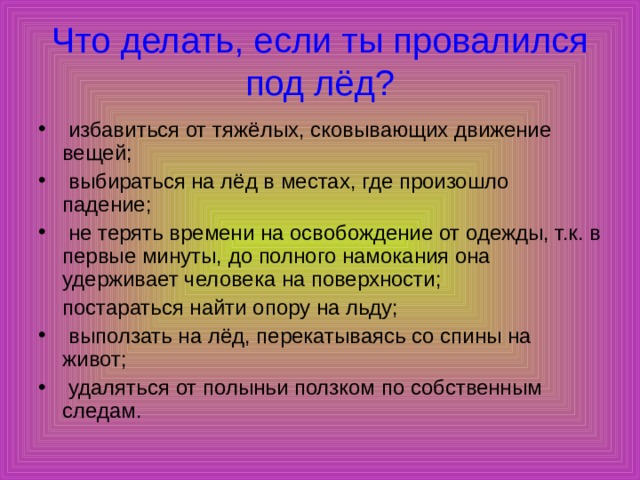 Что делать, если ты провалился под лёд?

• избавиться от тяжёлых, сковывающих движение вещей;
• выбираться на лёд в местах, где произошло падение;
• не терять времени на освобождение от одежды, т.к. в первые минуты, до полного намокания она удерживает человека на поверхности;
постараться найти опору на льду;
• выползать на лёд, перекатываясь со спины на живот;
• удаляться от полыньи ползком по собственным следам.